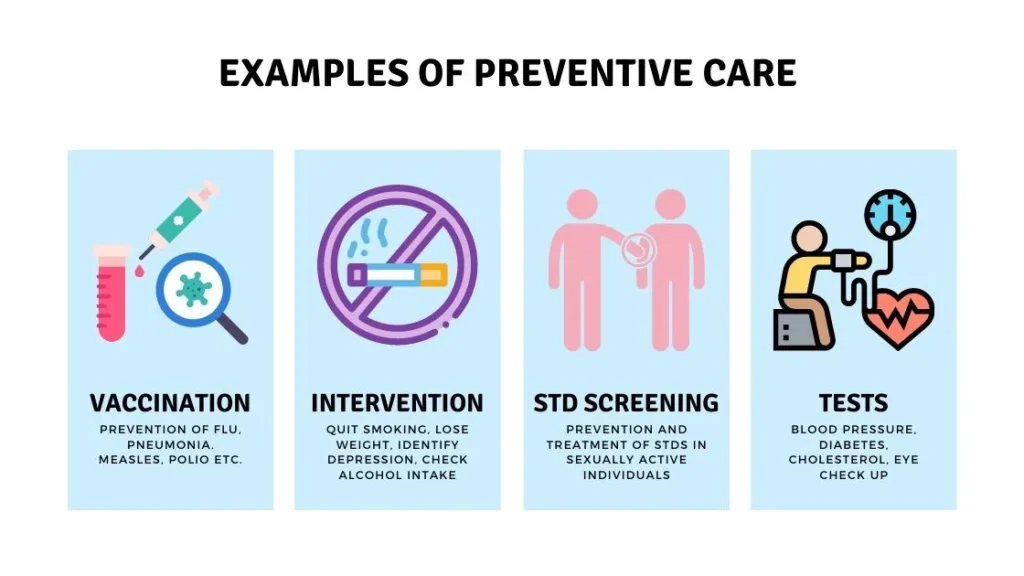 EXAMPLES OF PREVENTIVE CARE

VACCINATION

PREVENTION OF FLU, PNEUMONIA. MEASLES, POLIO ETC.

INTERVENTION

QUIT SMOKING, LOSE WEIGHT, IDENTIFY DEPRESSION, CHECK ALCOHOL INTAKE

STD SCREENING

PREVENTION AND TREATMENT OF STDS IN SEXUALLY ACTIVE INDIVIDUALS

TESTS

BLOOD PRESSURE, DIABETES, CHOLESTEROL, EYE CHECK UP